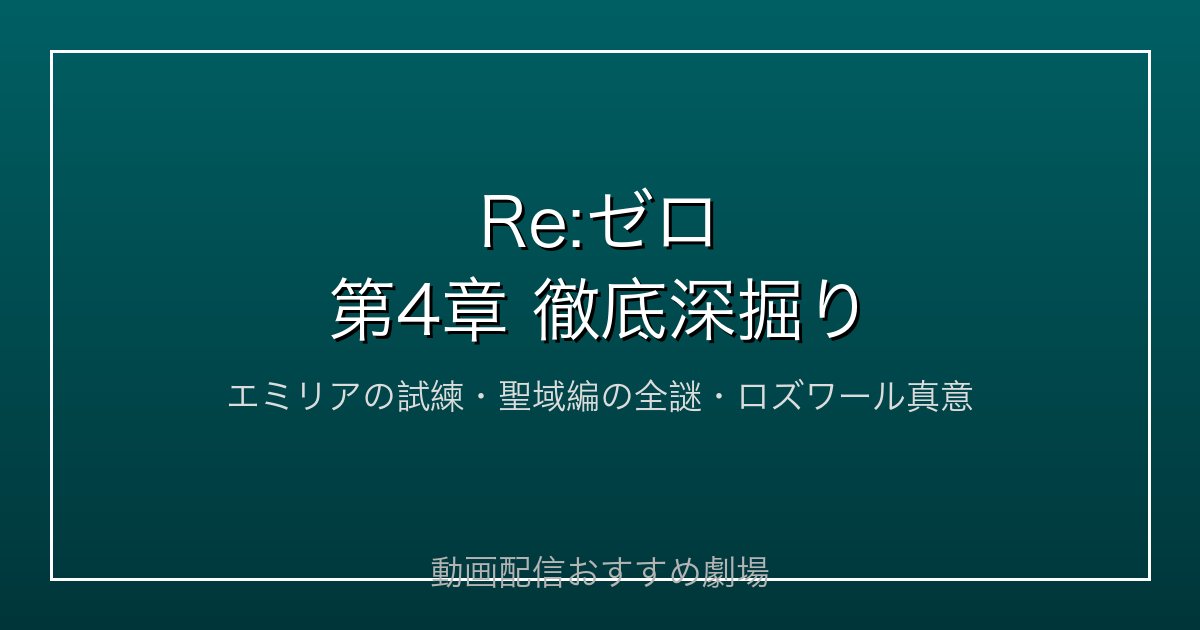 Re:ゼロ
第4章 徹底深掘り

エミリアの試練・聖域編の全謎・ロズワール真意

動画配信おすすめ劇場